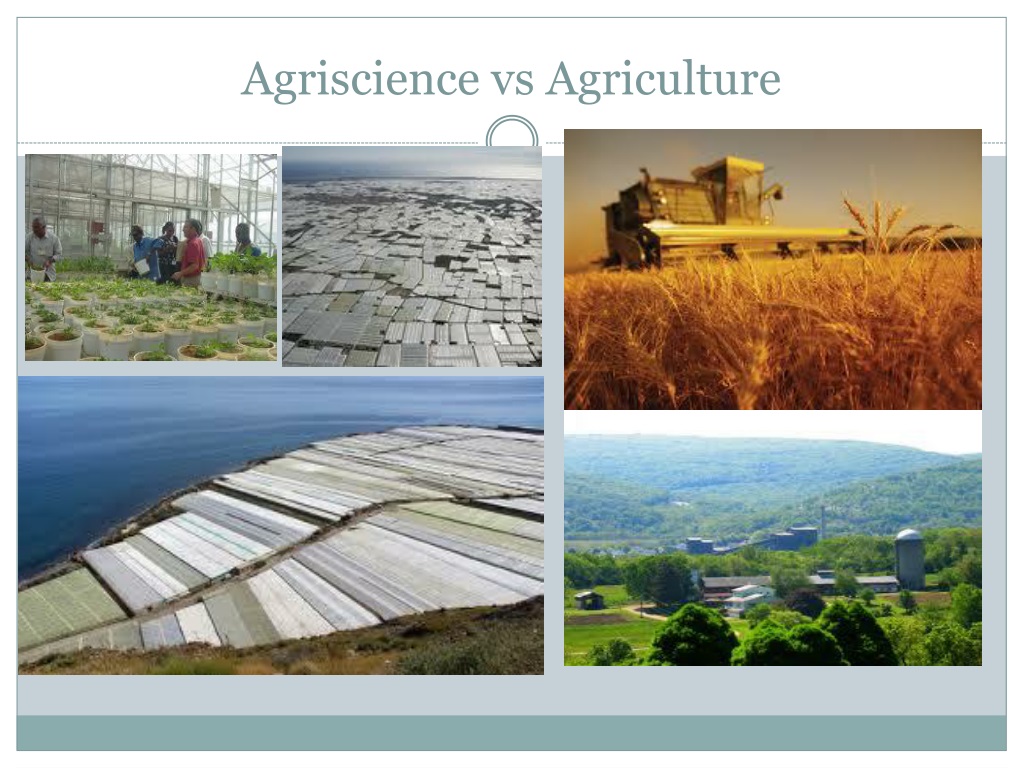 Agriscience vs Agriculture